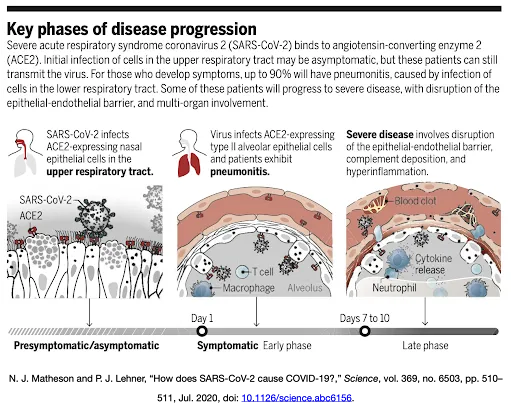 Key phases of disease progression

Severe acute respiratory syndrome coronavirus 2 (SARS-CoV-2) binds to angiotensin-converting enzyme 2 (ACE2). Initial infection of cells in the upper respiratory tract may be asymptomatic, but these patients can still transmit the virus. For those who develop symptoms, up to 90% will have pneumonitis, caused by infection of cells in the lower respiratory tract. Some of these patients will progress to severe disease, with disruption of the epithelial-endothelial barrier, and multi-organ involvement.

SARS-CoV-2 infects ACE2-expressing nasal epithelial cells in the upper respiratory tract.

Virus infects ACE2-expressing type II alveolar epithelial cells and patients exhibit pneumonitis.

Severe disease involves disruption of the epithelial-endothelial barrier, complement deposition, and hyperinflammation.

SARS-CoV-2

ACE2

T cell

Macrophage

Alveolus

Blood clot

Cytokine release

Neutrophil

Day 1

Days 7 to 10

Presymptomatic/asymptomatic

Symptomatic Early phase

Late phase

N. J. Matheson and P. J. Lehner, "How does SARS-CoV-2 cause COVID-19?," Science, vol. 369, no. 6503, pp. 510–511, Jul. 2020, doi: 10.1126/science.abc6156.